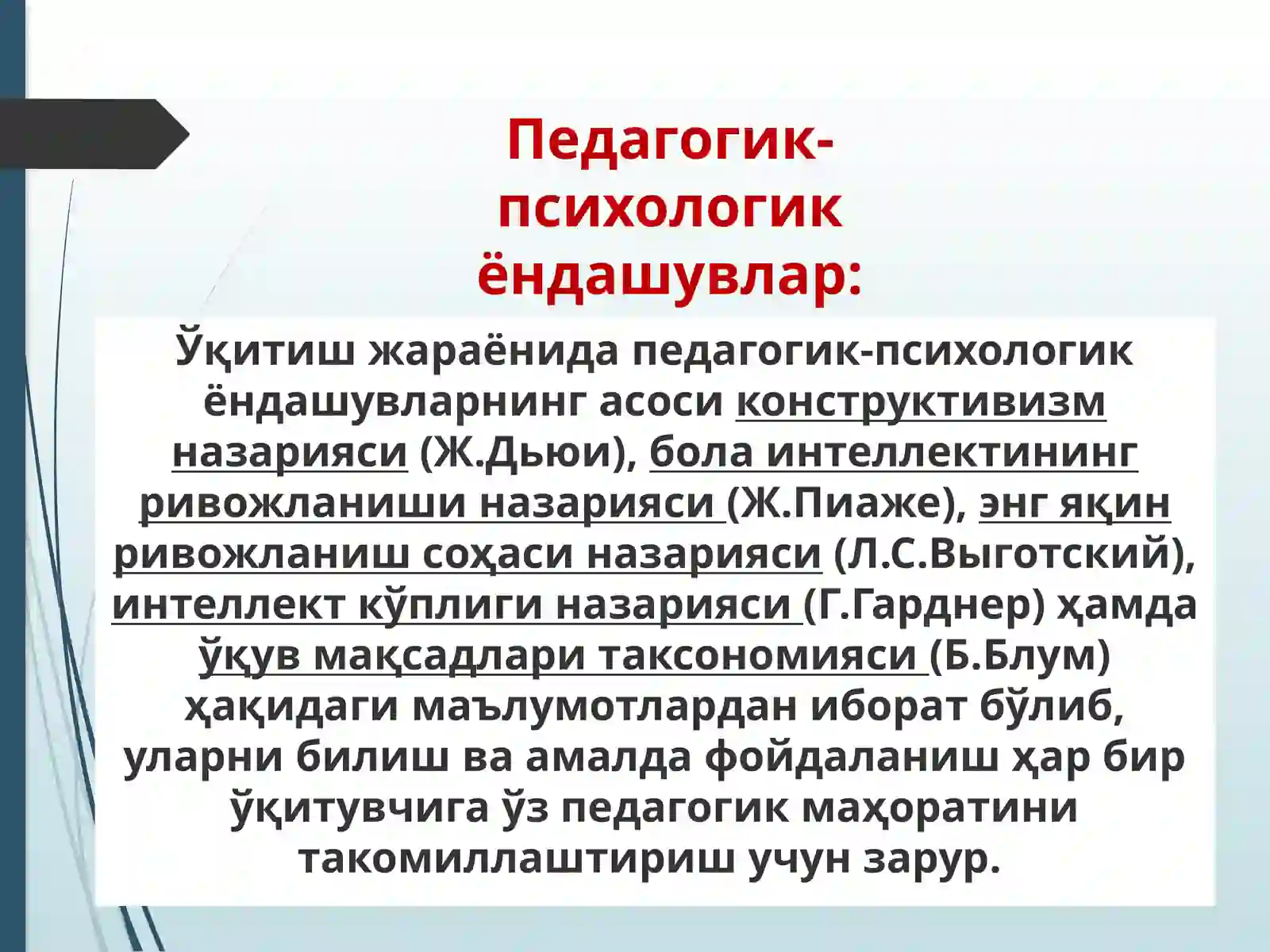 Педагогик-психологик ёндашувлар:

Ўқитиш жараёнида педагогик-психологик ёндашувларнинг асоси конструктивизм назарияси (Ж.Дьюи), бола интеллектининг ривожланиши назарияси (Ж.Пиаже), энг яқин ривожланиш соҳаси назарияси (Л.С.Выготский), интеллект кўплиги назарияси (Г.Гарднер) ҳамда ўқув мақсадлари таксономияси (Б.Блум) ҳақидаги маълумотлардан иборат бўлиб, уларни билиш ва амалда фойдаланиш ҳар бир ўқитувчига ўз педагогик маҳоратини такомиллаштириш учун зарур.